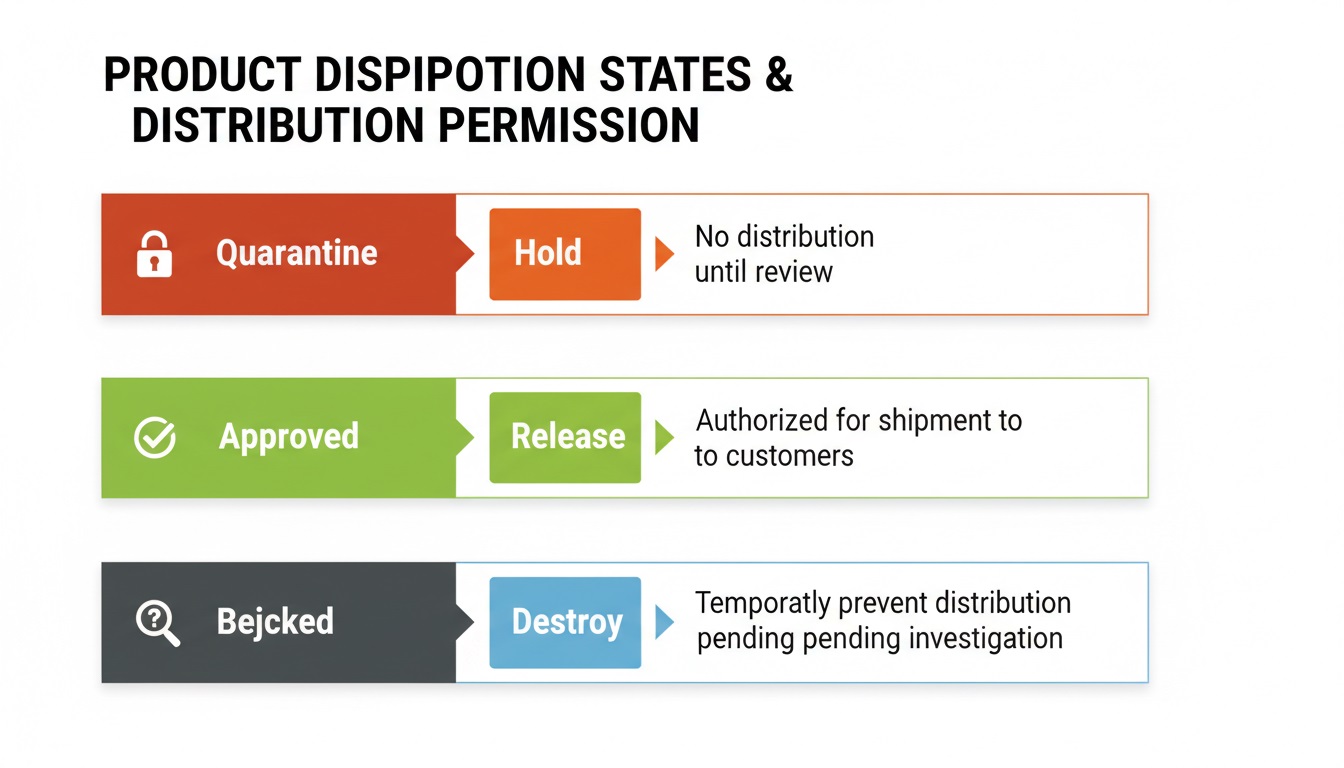 PRODUCT DISPIPOTION STATES & DISTRIBUTION PERMISSION

Quarantine

Hold

No distribution until review

Approved

Release

Authorized for shipment to to customers

Bejcked

Destroy

Temporatly prevent distribution pending pending investigation